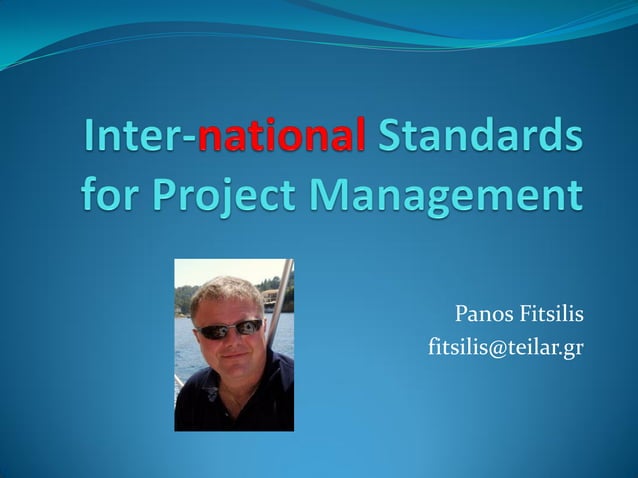 Inter-national Standards for Project Management

Panos Fitsilis
fitsilis@teilar.gr